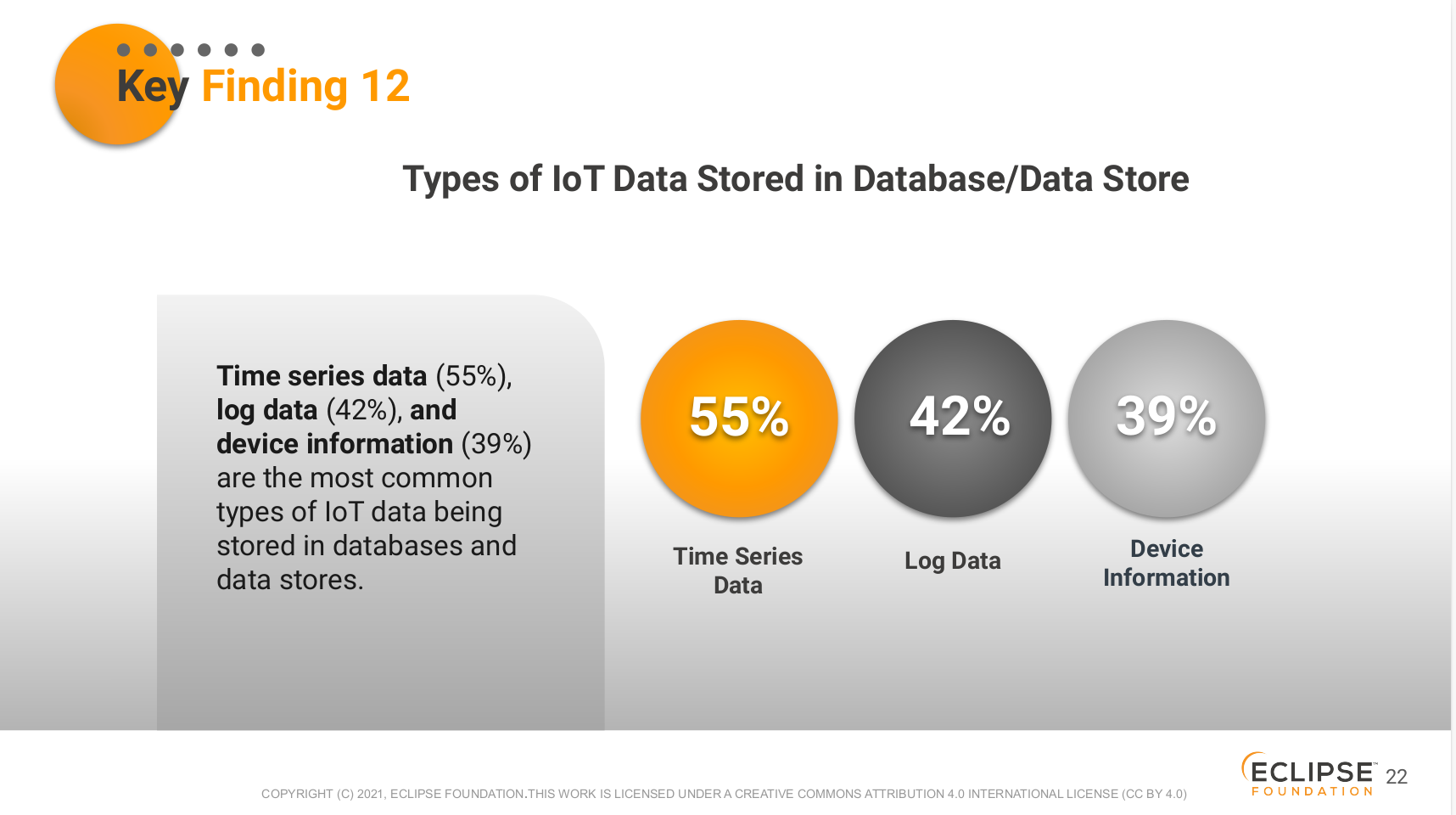 Key Finding 12

Types of IoT Data Stored in Database/Data Store

Time series data (55%), log data (42%), and device information (39%) are the most common types of IoT data being stored in databases and data stores.

55%

Time Series Data

42%

Log Data

39%

Device Information

COPYRIGHT (C) 2021, ECLIPSE FOUNDATION.THIS WORK IS LICENSED UNDER A CREATIVE COMMONS ATTRIBUTION 4.0 INTERNATIONAL LICENSE (CC BY 4.0)

ECLIPSE FOUNDATION

22